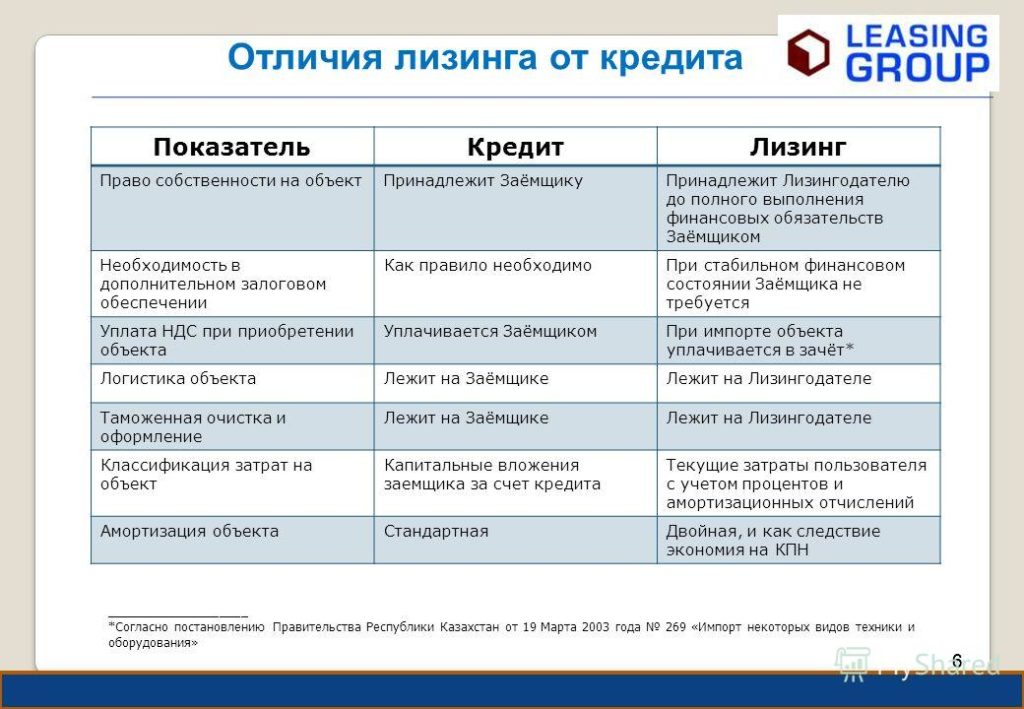 Отличия лизинга от кредита

LEASING GROUP

| Показатель | Кредит | Лизинг |
|---|---|---|
| Право собственности на объект | Принадлежит Заёмщику | Принадлежит Лизингодателю до полного выполнения финансовых обязательств Заёмщиком |
| Необходимость в дополнительном залоговом обеспечении | Как правило необходимо | При стабильном финансовом состоянии Заёмщика не требуется |
| Уплата НДС при приобретении объекта | Уплачивается Заёмщиком | При импорте объекта уплачивается в зачёт* |
| Логистика объекта | Лежит на Заёмщике | Лежит на Лизингодателе |
| Таможенная очистка и оформление | Лежит на Заёмщике | Лежит на Лизингодателе |
| Классификация затрат на объект | Капитальные вложения заемщика за счет кредита | Текущие затраты пользователя с учетом процентов и амортизационных отчислений |
| Амортизация объекта | Стандартная | Двойная, и как следствие экономия на КПН |

*Согласно постановлению Правительства Республики Казахстан от 19 Марта 2003 года № 269 «Импорт некоторых видов техники и оборудования»

6

MyShared